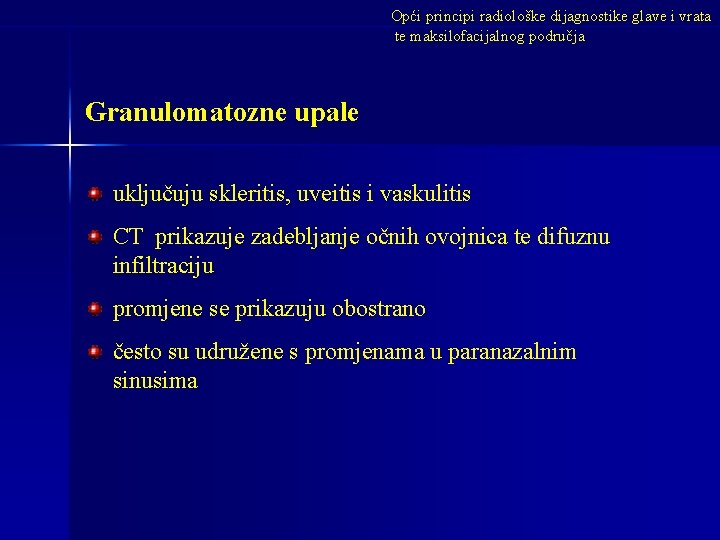 Opći principi radiološke dijagnostike glave i vrata te maksilofacijalnog područja

Granulomatozne upale

uključuju skleritis, uveitis i vaskulitis

CT prikazuje zadebljanje očnih ovojnica te difuznu infiltraciju

promjene se prikazuju obostrano

često su udružene s promjenama u paranazalnim sinusima